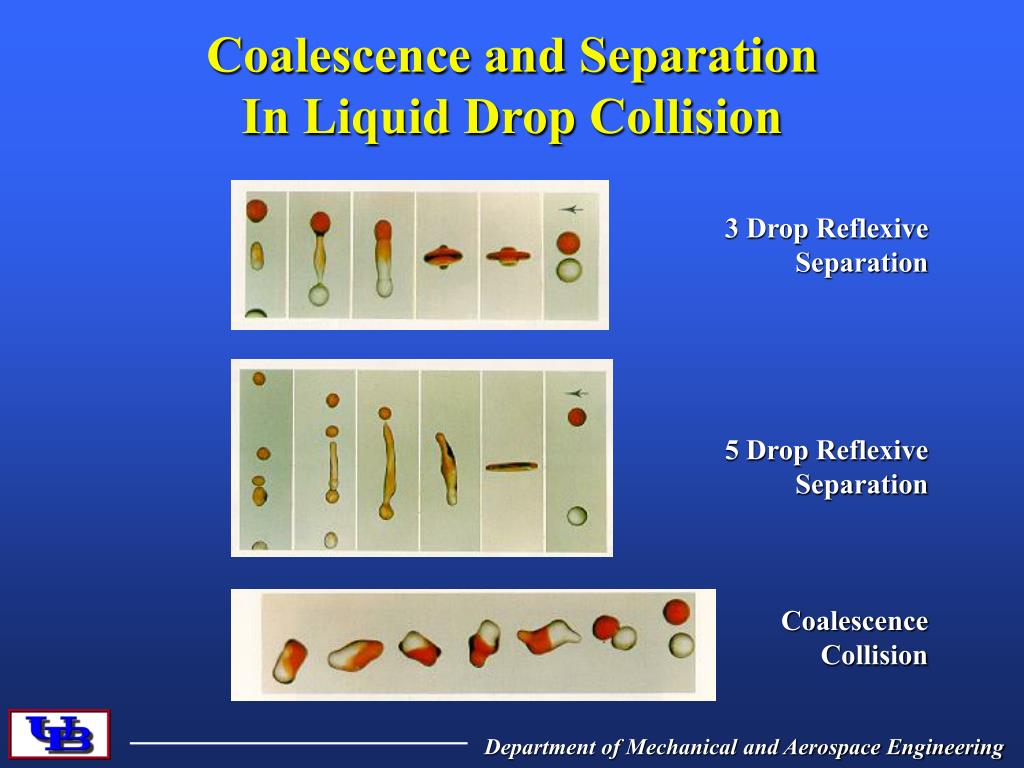 Coalescence and Separation
In Liquid Drop Collision

3 Drop Reflexive Separation

5 Drop Reflexive Separation

Coalescence Collision

UB

Department of Mechanical and Aerospace Engineering